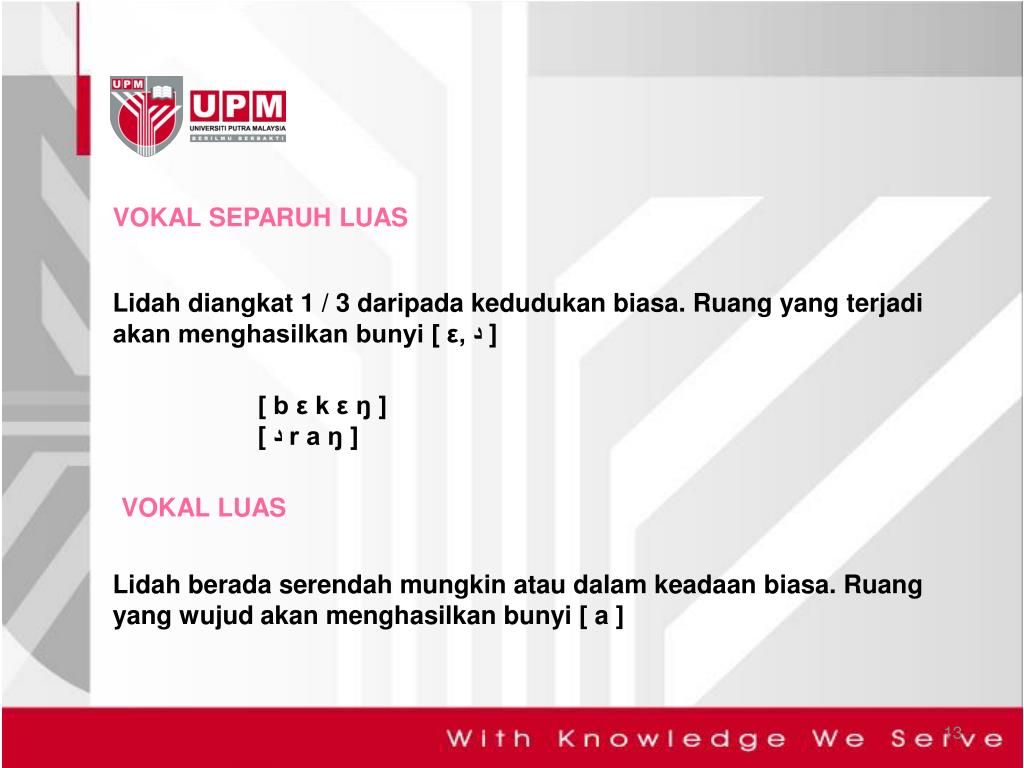 UPM

UPM
UNIVERSITI PUTRA MALAYSIA
BERILMU BERBAKTI

VOKAL SEPARUH LUAS

Lidah diangkat 1 / 3 daripada kedudukan biasa. Ruang yang terjadi akan menghasilkan bunyi [ ɛ, ɔ ]

[ b ɛ k ɛ ŋ ]
[ ɔ r a ŋ ]

VOKAL LUAS

Lidah berada serendah mungkin atau dalam keadaan biasa. Ruang yang wujud akan menghasilkan bunyi [ a ]

With Knowledge We Serve

13